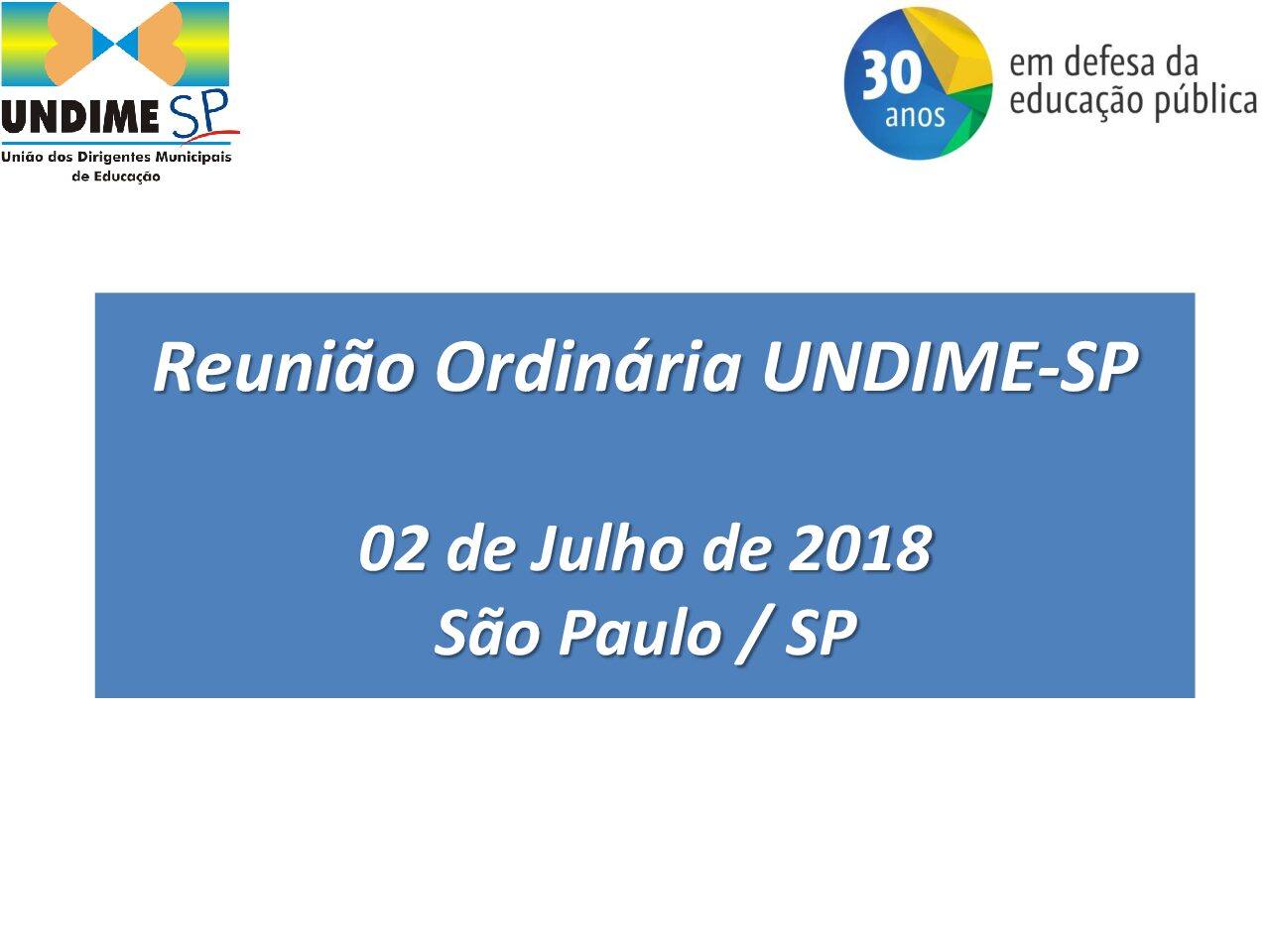 UNDIME SP
União dos Dirigentes Municipais de Educação

30 anos
em defesa da educação pública

Reunião Ordinária UNDIME-SP

02 de Julho de 2018
São Paulo / SP